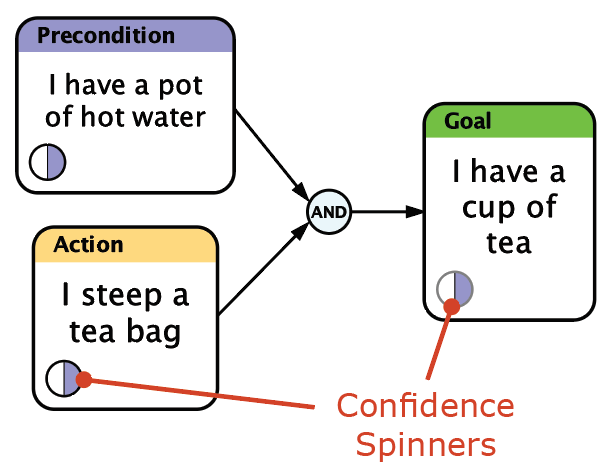 Precondition

I have a pot of hot water

Action

I steep a tea bag

AND

Goal

I have a cup of tea

Confidence Spinners